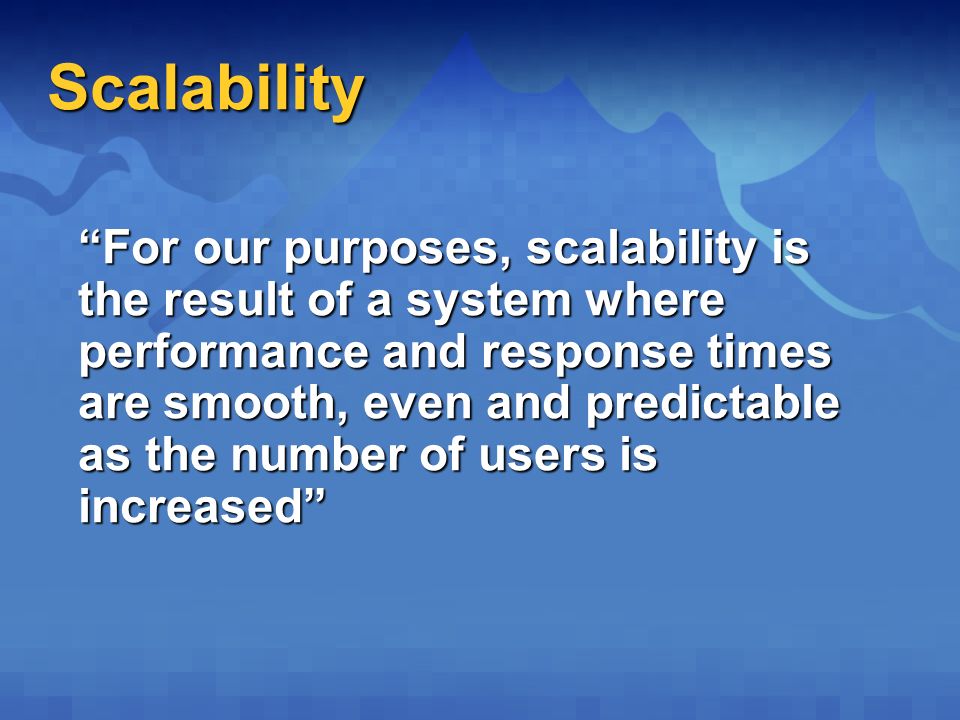 Scalability

“For our purposes, scalability is the result of a system where performance and response times are smooth, even and predictable as the number of users is increased”